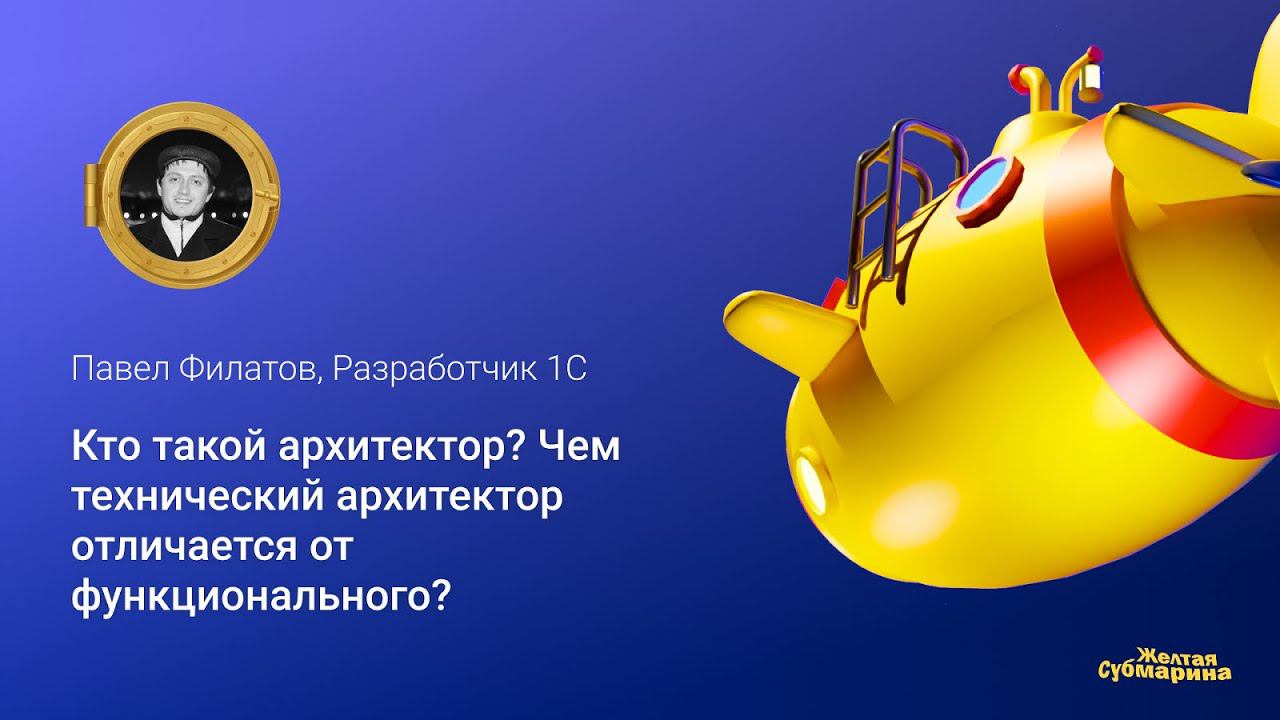 Павел Филатов, Разработчик 1С

Кто такой архитектор? Чем технический архитектор отличается от функционального?

Желтая Субмарина